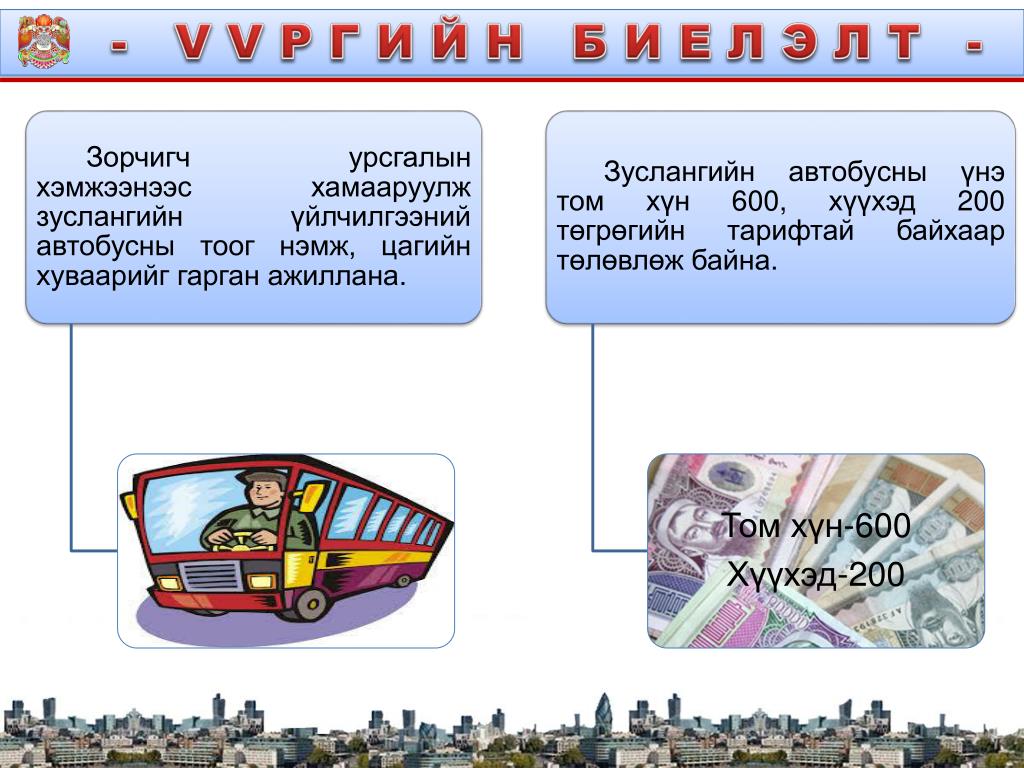 - VVРГИЙН БИЕЛЭЛТ -

Зорчигч урсгалын хэмжээнээс хамааруулж зуслангийн үйлчилгээний автобусны тоог нэмж, цагийн хуваарийг гарган ажиллана.

Зуслангийн автобусны үнэ том хүн 600, хүүхэд 200 төгрөгийн тарифтай байхаар төлөвлөж байна.

Том хүн-600
Хүүхэд-200